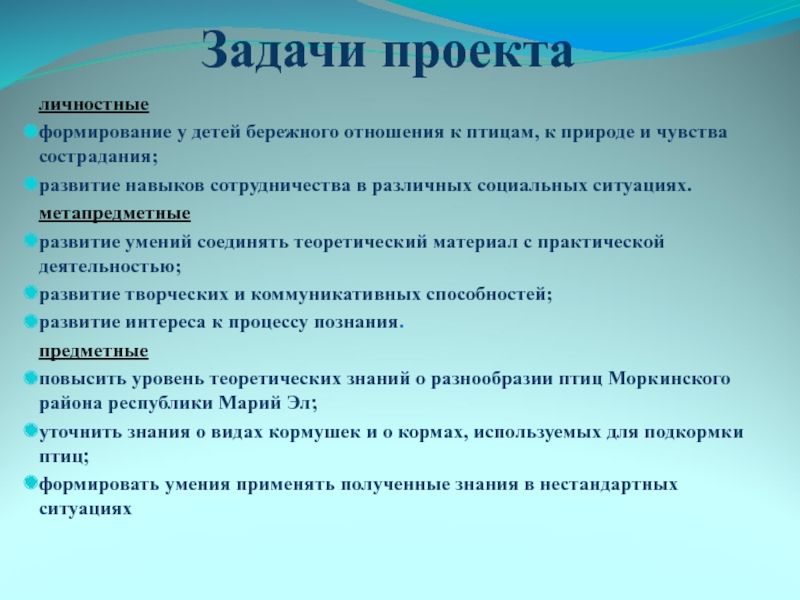 Задачи проекта

личностные

формирование у детей бережного отношения к птицам, к природе и чувства сострадания;

развитие навыков сотрудничества в различных социальных ситуациях.

метапредметные

развитие умений соединять теоретический материал с практической деятельностью;

развитие творческих и коммуникативных способностей;

развитие интереса к процессу познания.

предметные

повысить уровень теоретических знаний о разнообразии птиц Моркинского района республики Марий Эл;

уточнить знания о видах кормушек и о кормах, используемых для подкормки птиц;

формировать умения применять полученные знания в нестандартных ситуациях